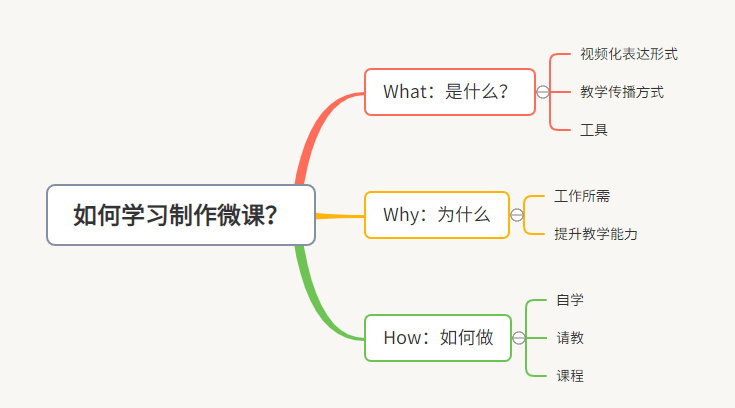 如何学习制作微课?

What：是什么?

视频化表达形式

教学传播方式

工具

Why：为什么

工作所需

提升教学能力

How：如何做

自学

请教

课程